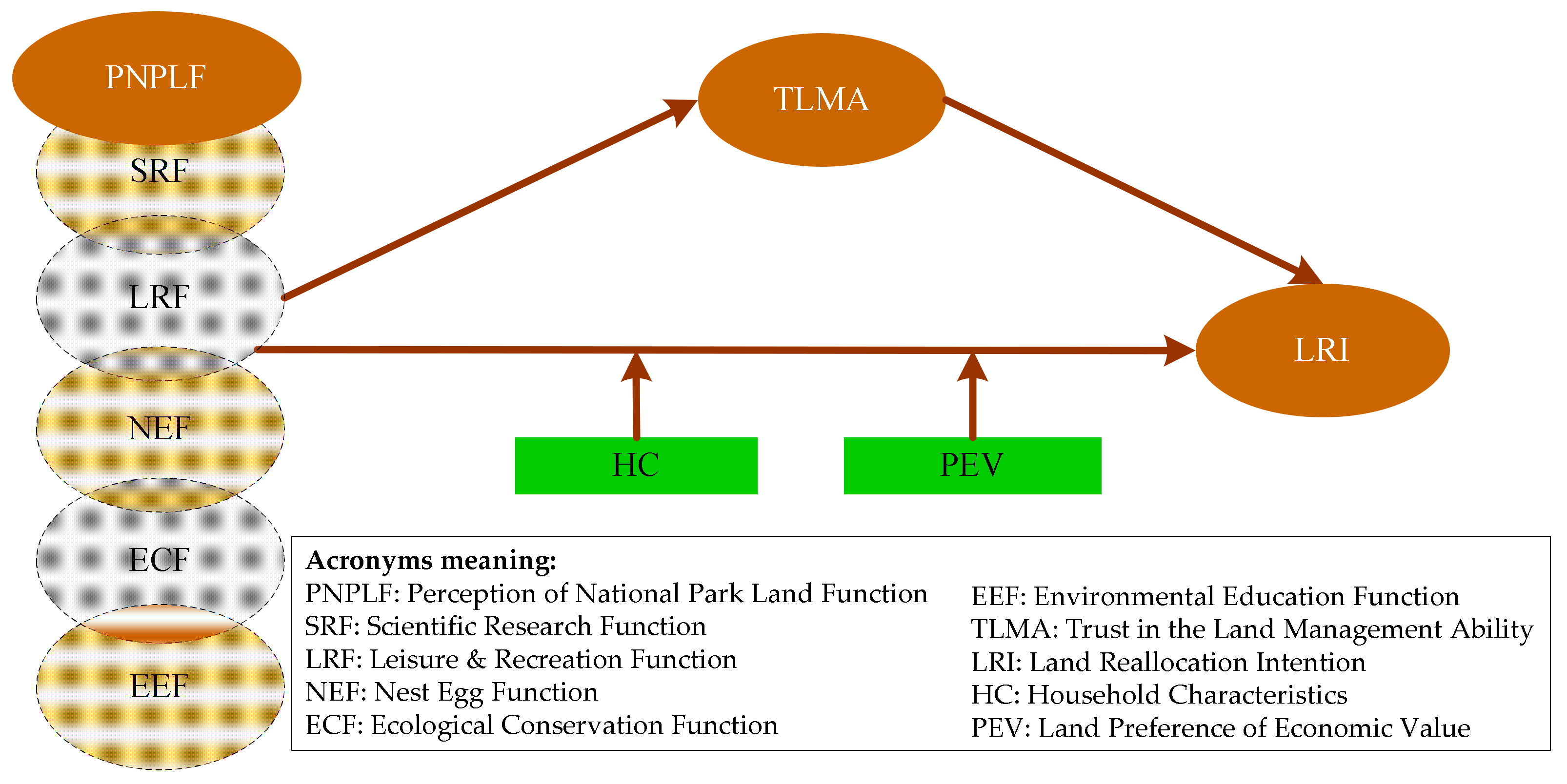 PNPLF

SRF

LRF

NEF

ECF

EEF

TLMA

LRI

HC

PEV

**Acronyms meaning:**
PNPLF: Perception of National Park Land Function
SRF: Scientific Research Function
LRF: Leisure & Recreation Function
NEF: Nest Egg Function
ECF: Ecological Conservation Function

EEF: Environmental Education Function
TLMA: Trust in the Land Management Ability
LRI: Land Reallocation Intention
HC: Household Characteristics
PEV: Land Preference of Economic Value